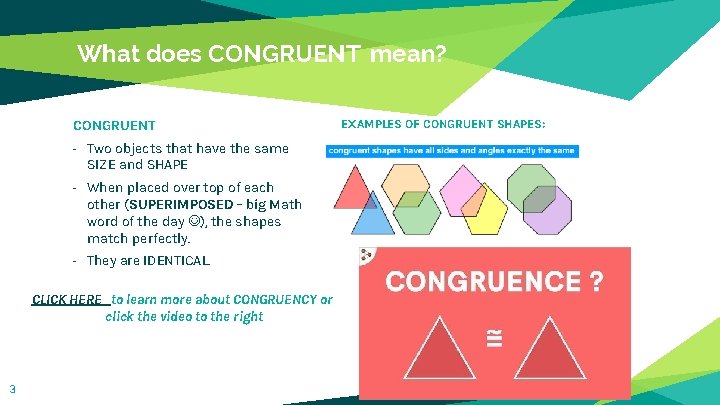 What does CONGRUENT mean?

CONGRUENT

- Two objects that have the same SIZE and SHAPE
- When placed over top of each other (SUPERIMPOSED – big Math word of the day ☺), the shapes match perfectly.
- They are IDENTICAL.

CLICK HERE to learn more about CONGRUENCY or click the video to the right

EXAMPLES OF CONGRUENT SHAPES:

congruent shapes have all sides and angles exactly the same

CONGRUENCE ?

≅

3